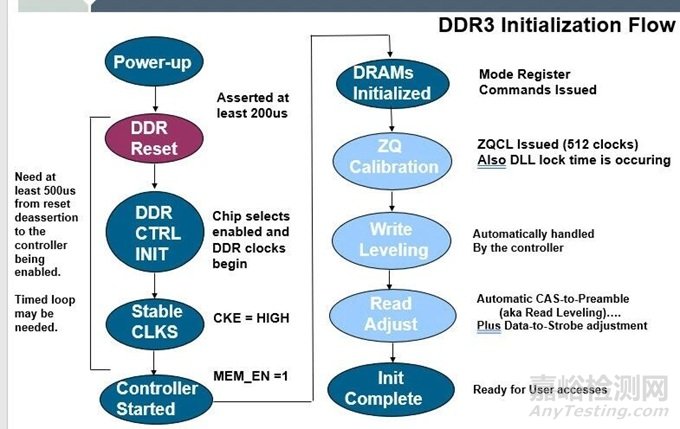 DDR3 Initialization Flow

Power-up

Asserted at least 200us

DDR Reset

Need at least 500us from reset deassertion to the controller being enabled.

Timed loop may be needed.

DDR CTRL INIT

Chip selects enabled and DDR clocks begin

Stable CLKS

CKE = HIGH

MEM_EN =1

Controller Started

DRAMs Initialized

Mode Register Commands Issued

ZQ Calibration

ZQCL Issued (512 clocks)
Also DLL lock time is occuring

Write Leveling

Automatically handled By the controller

Read Adjust

Automatic CAS-to-Preamble (aka Read Leveling)....
Plus Data-to-Strobe adjustment

Init Complete

Ready for User accesses

嘉峪检测网
AnyTesting.com